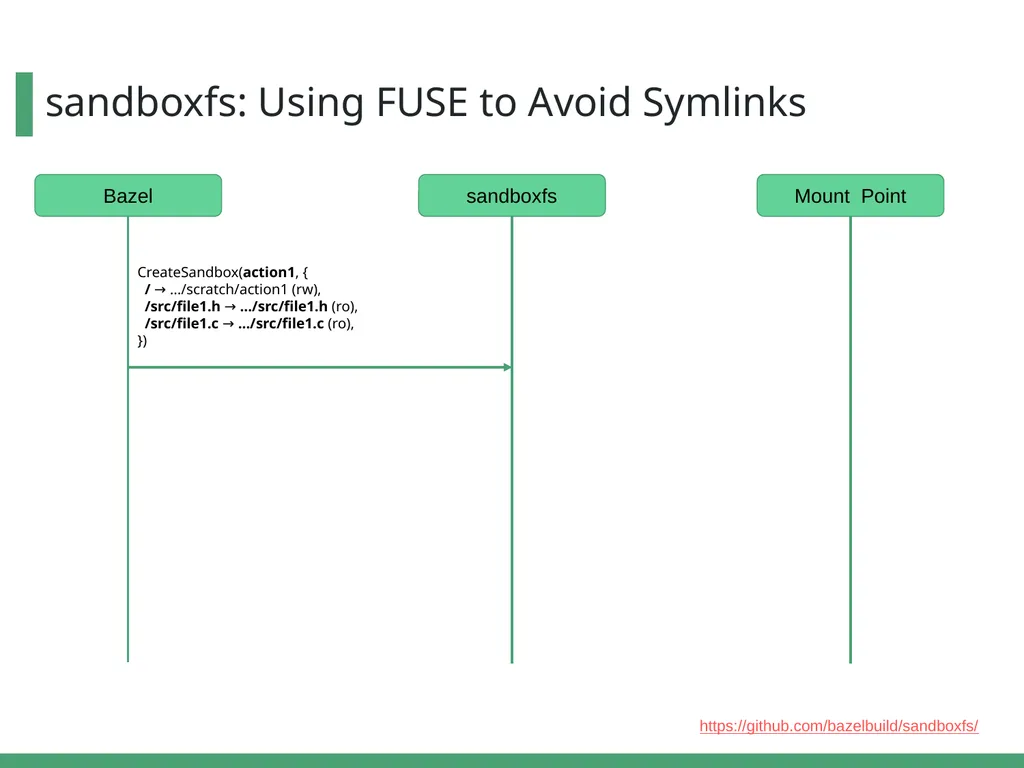 sandboxfs: Using FUSE to Avoid Symlinks

Bazel

sandboxfs

Mount Point

CreateSandbox(action1, {
/ → .../scratch/action1 (rw),
/src/file1.h → .../src/file1.h (ro),
/src/file1.c → .../src/file1.c (ro),
})

https://github.com/bazelbuild/sandboxfs/